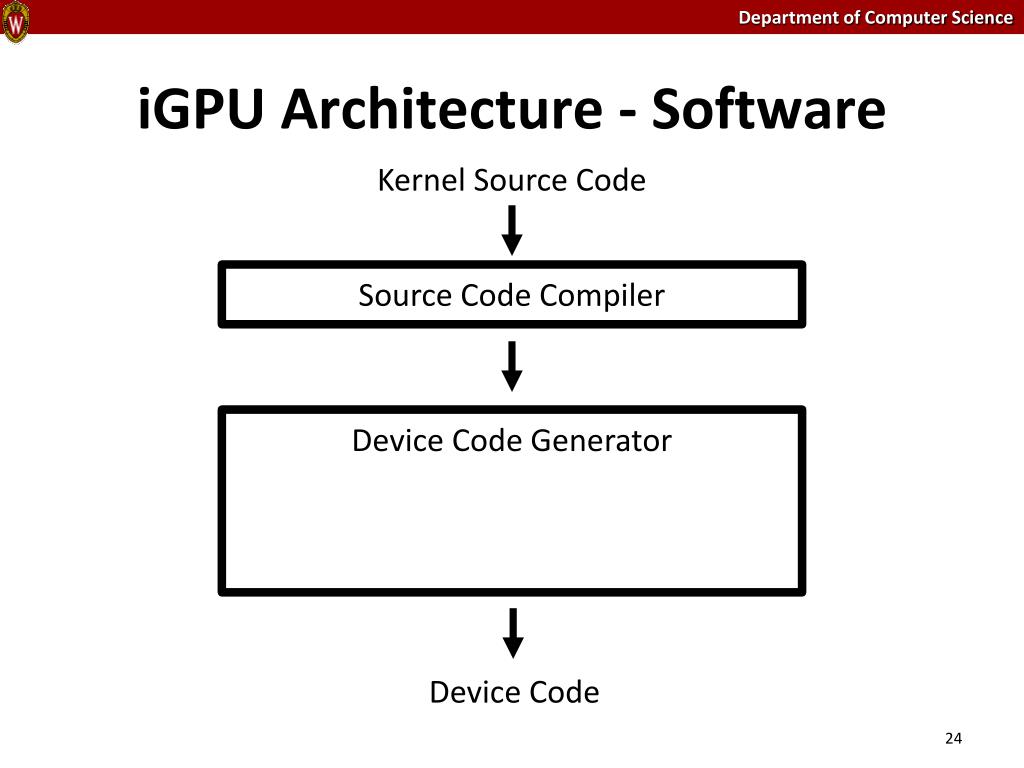 W

Department of Computer Science

iGPU Architecture - Software

Kernel Source Code

Source Code Compiler

Device Code Generator

Device Code

24